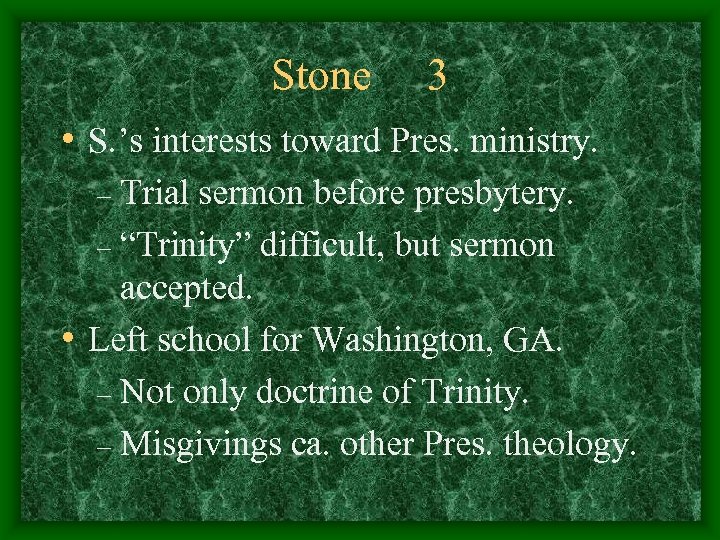 Stone 3

• S.'s interests toward Pres. ministry.
– Trial sermon before presbytery.
– "Trinity" difficult, but sermon accepted.

• Left school for Washington, GA.
– Not only doctrine of Trinity.
– Misgivings ca. other Pres. theology.